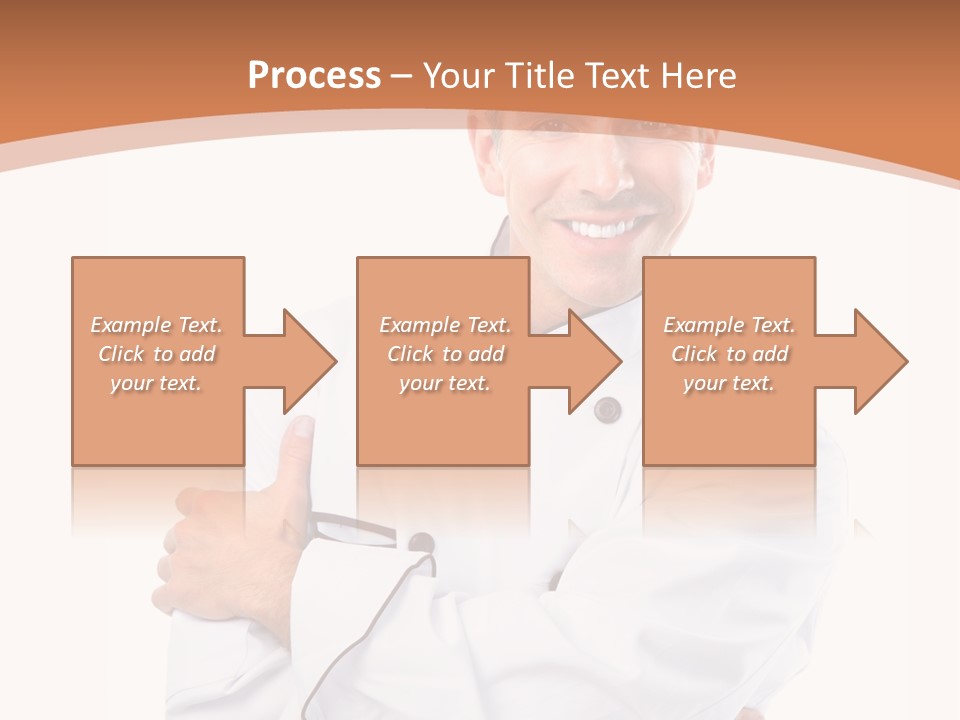 Process – Your Title Text Here

Example Text. Click to add your text.

Example Text. Click to add your text.

Example Text. Click to add your text.